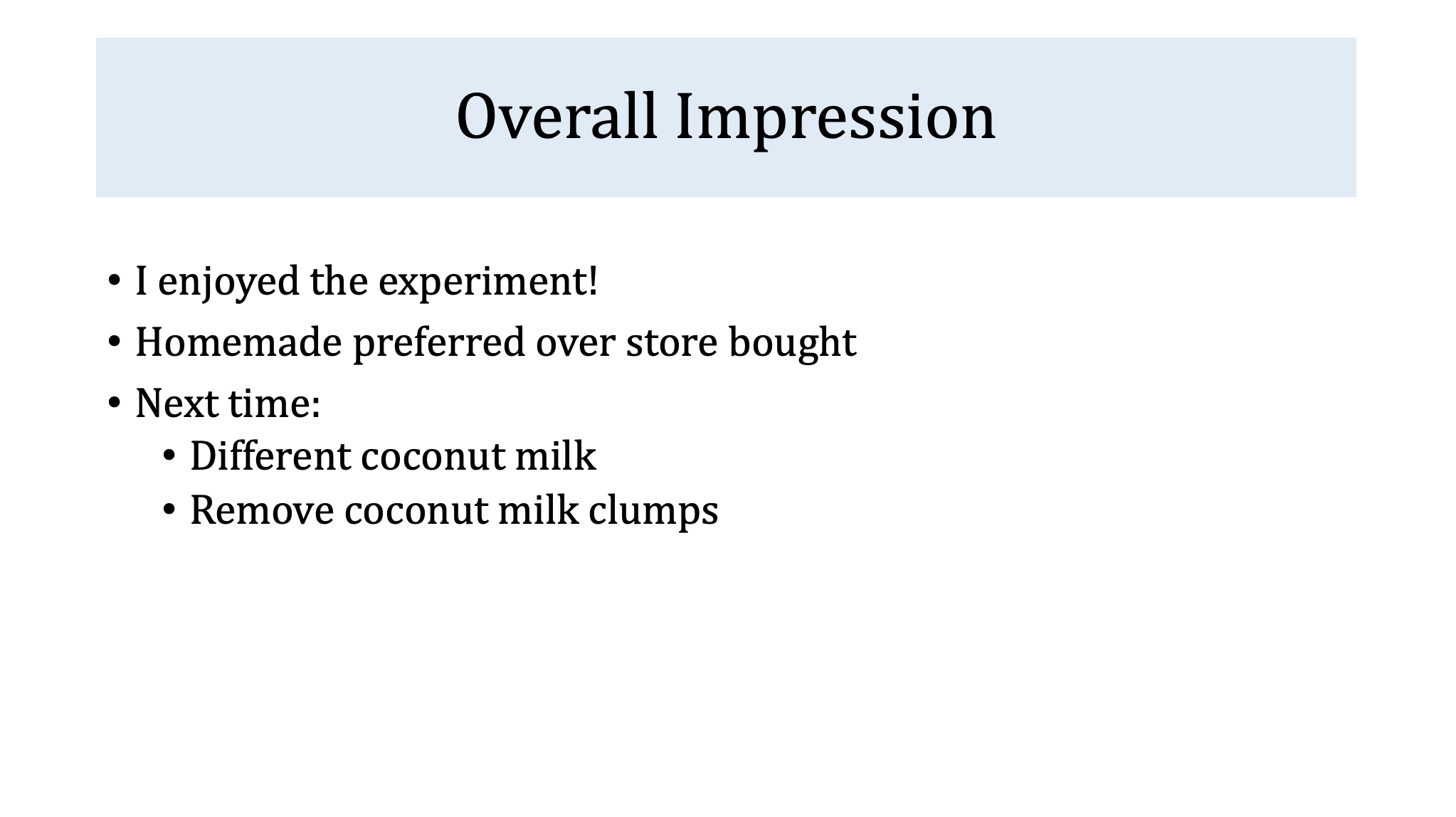 Overall Impression

• I enjoyed the experiment!
• Homemade preferred over store bought
• Next time:
  • Different coconut milk
  • Remove coconut milk clumps